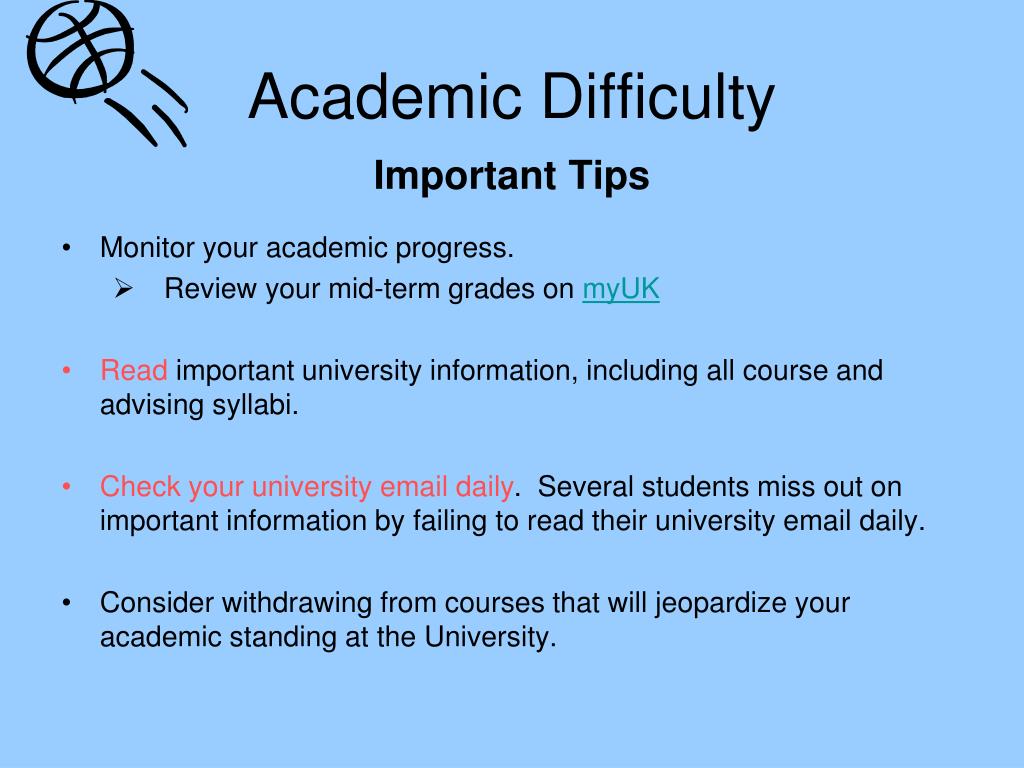 Academic Difficulty

Important Tips

• Monitor your academic progress.
  ➢ Review your mid-term grades on myUK

• Read important university information, including all course and advising syllabi.

• Check your university email daily. Several students miss out on important information by failing to read their university email daily.

• Consider withdrawing from courses that will jeopardize your academic standing at the University.